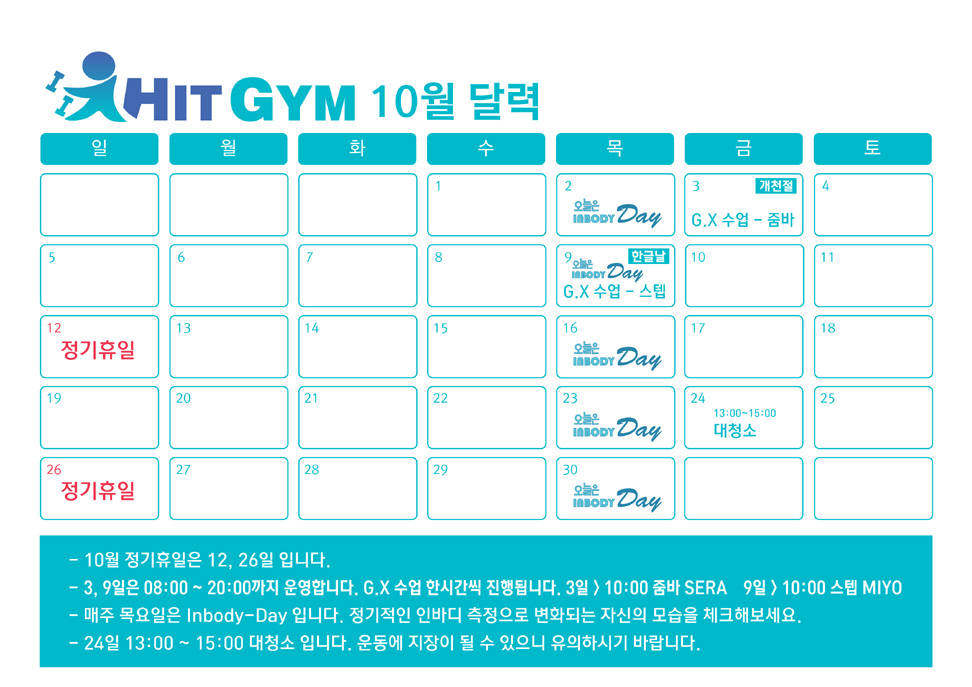 HIT GYM 10월 달력

| 일 | 월 | 화 | 수 | 목 | 금 | 토 |
|---|---|---|---|---|---|---|
| | | | 1 | 2 오늘은 INBODY Day | 3 개천절 G.X 수업 - 줌바 | 4 |
| 5 | 6 | 7 | 8 | 9 한글날 오늘은 INBODY Day G.X 수업 - 스텝 | 10 | 11 |
| 12 정기휴일 | 13 | 14 | 15 | 16 오늘은 INBODY Day | 17 | 18 |
| 19 | 20 | 21 | 22 | 23 오늘은 INBODY Day | 24 13:00~15:00 대청소 | 25 |
| 26 정기휴일 | 27 | 28 | 29 | 30 오늘은 INBODY Day | | |

- 10월 정기휴일은 12, 26일 입니다.
- 3, 9일은 08:00 ~ 20:00까지 운영합니다. G.X 수업 한시간씩 진행됩니다. 3일 > 10:00 줌바 SERA 9일 > 10:00 스텝 MIYO
- 매주 목요일은 Inbody-Day 입니다. 정기적인 인바디 측정으로 변화되는 자신의 모습을 체크해보세요.
- 24일 13:00 ~ 15:00 대청소 입니다. 운동에 지장이 될 수 있으니 유의하시기 바랍니다.